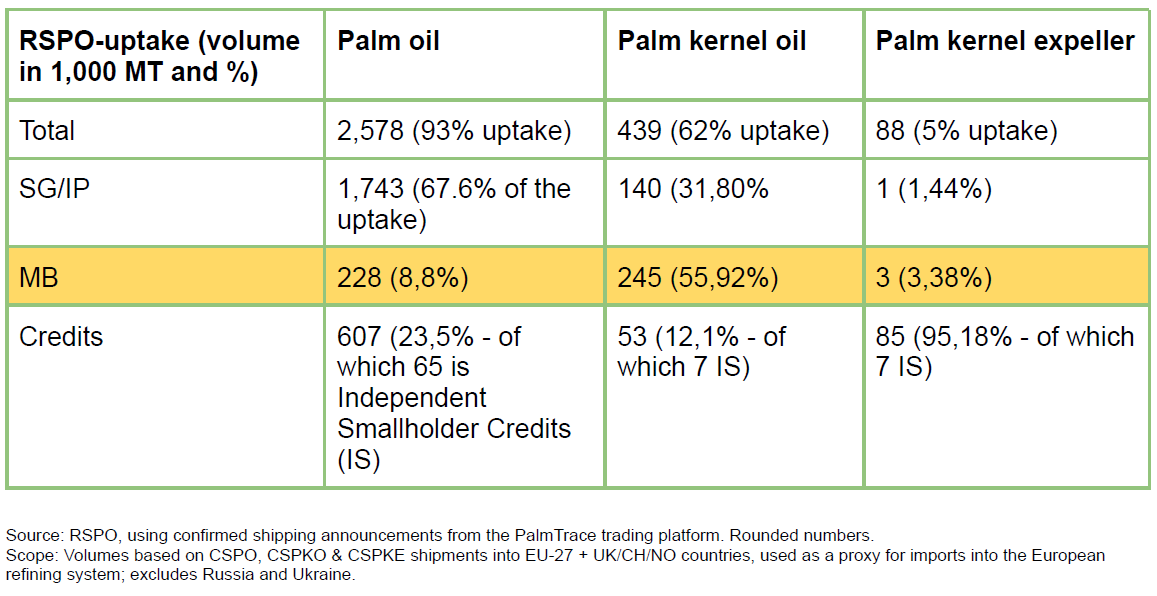 | RSPO-uptake (volume in 1,000 MT and %) | Palm oil | Palm kernel oil | Palm kernel expeller |
|---|---|---|---|
| Total | 2,578 (93% uptake) | 439 (62% uptake) | 88 (5% uptake) |
| SG/IP | 1,743 (67.6% of the uptake) | 140 (31,80% | 1 (1,44%) |
| MB | 228 (8,8%) | 245 (55,92%) | 3 (3,38%) |
| Credits | 607 (23,5% - of which 65 is Independent Smallholder Credits (IS) | 53 (12,1% - of which 7 IS) | 85 (95,18% - of which 7 IS) |

Source: RSPO, using confirmed shipping announcements from the PalmTrace trading platform. Rounded numbers.
Scope: Volumes based on CSPO, CSPKO & CSPKE shipments into EU-27 + UK/CH/NO countries, used as a proxy for imports into the European refining system; excludes Russia and Ukraine.